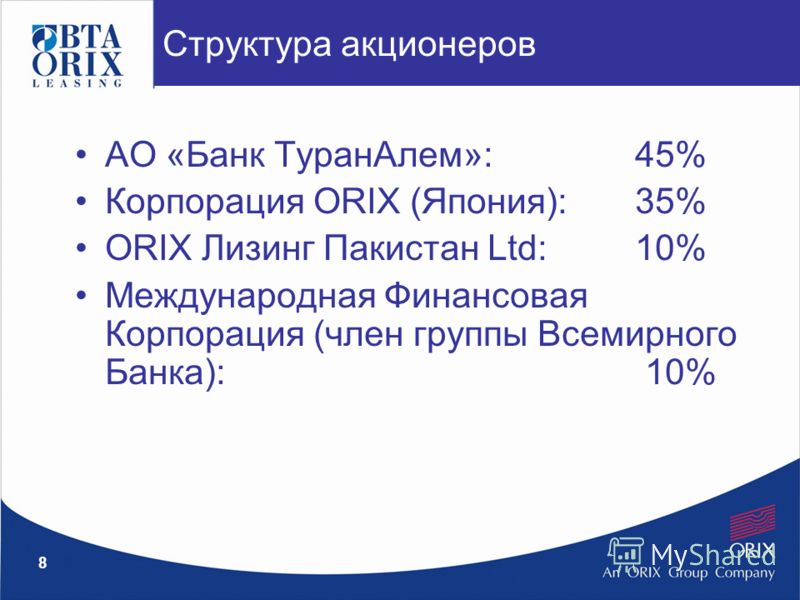 BTA ORIX LEASING

Структура акционеров

• АО «Банк ТуранАлем»: 45%
• Корпорация ORIX (Япония): 35%
• ORIX Лизинг Пакистан Ltd: 10%
• Международная Финансовая Корпорация (член группы Всемирного Банка): 10%

8

MyShared

ORIX

An ORIX Group Company